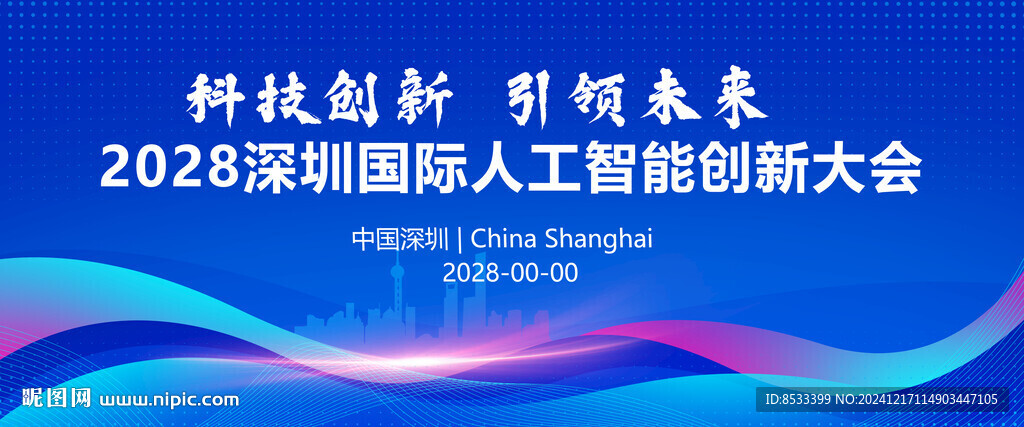 科技创新 引领未来
2028深圳国际人工智能创新大会

中国深圳 | China Shanghai
2028-00-00

昵图网 www.nipic.com
ID:8533399 NO:20241217114903447105